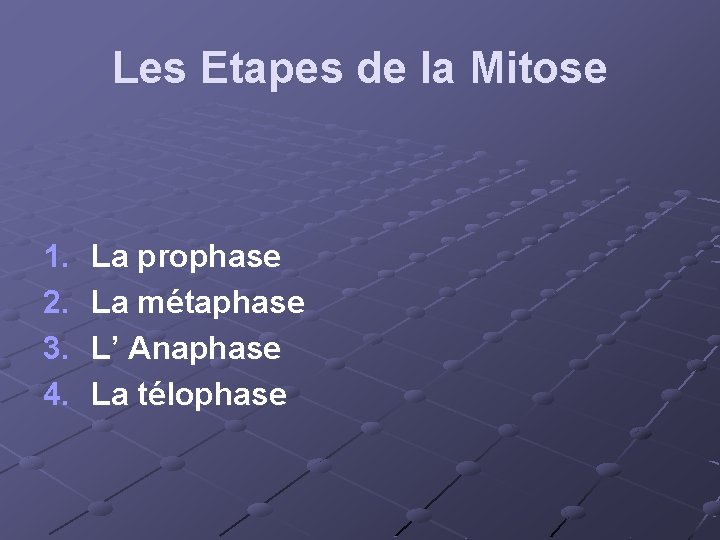 Les Etapes de la Mitose

1. La prophase
2. La métaphase
3. L’ Anaphase
4. La télophase